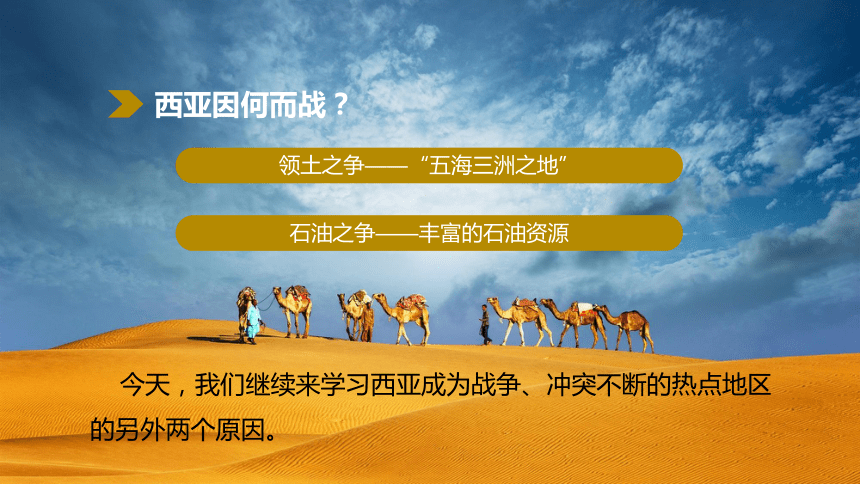 西亚因何而战？

领土之争——“五海三洲之地”

石油之争——丰富的石油资源

今天，我们继续来学习西亚成为战争、冲突不断的热点地区的另外两个原因。